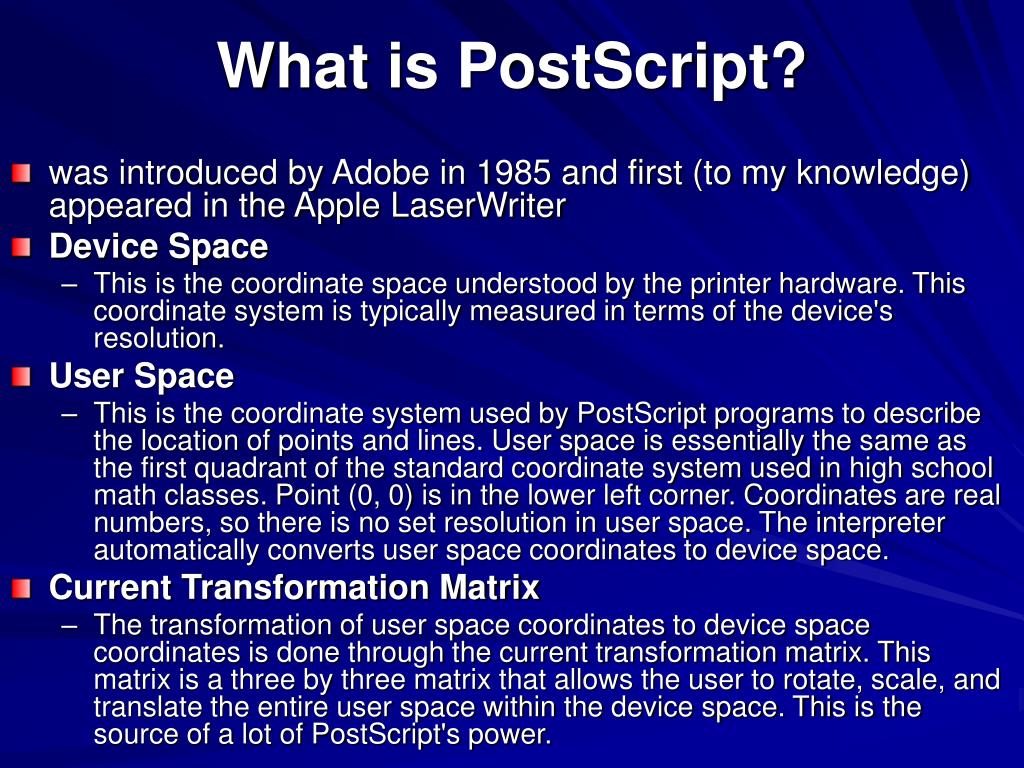 What is PostScript?

was introduced by Adobe in 1985 and first (to my knowledge) appeared in the Apple LaserWriter

Device Space

– This is the coordinate space understood by the printer hardware. This coordinate system is typically measured in terms of the device's resolution.

User Space

– This is the coordinate system used by PostScript programs to describe the location of points and lines. User space is essentially the same as the first quadrant of the standard coordinate system used in high school math classes. Point (0, 0) is in the lower left corner. Coordinates are real numbers, so there is no set resolution in user space. The interpreter automatically converts user space coordinates to device space.

Current Transformation Matrix

– The transformation of user space coordinates to device space coordinates is done through the current transformation matrix. This matrix is a three by three matrix that allows the user to rotate, scale, and translate the entire user space within the device space. This is the source of a lot of PostScript's power.